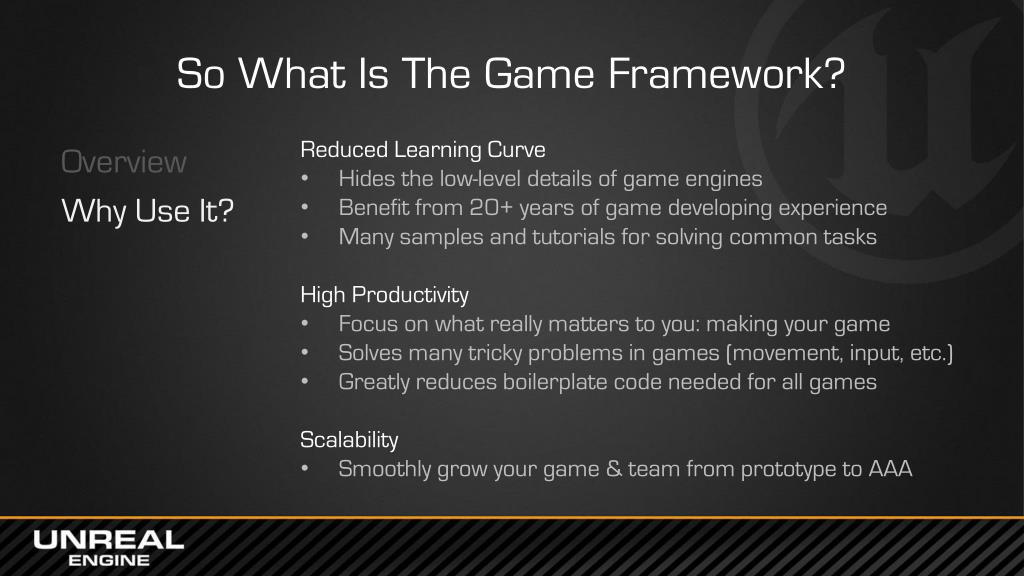 So What Is The Game Framework?

Overview

Why Use It?

Reduced Learning Curve
• Hides the low-level details of game engines
• Benefit from 20+ years of game developing experience
• Many samples and tutorials for solving common tasks

High Productivity
• Focus on what really matters to you: making your game
• Solves many tricky problems in games (movement, input, etc.)
• Greatly reduces boilerplate code needed for all games

Scalability
• Smoothly grow your game & team from prototype to AAA

UNREAL ENGINE